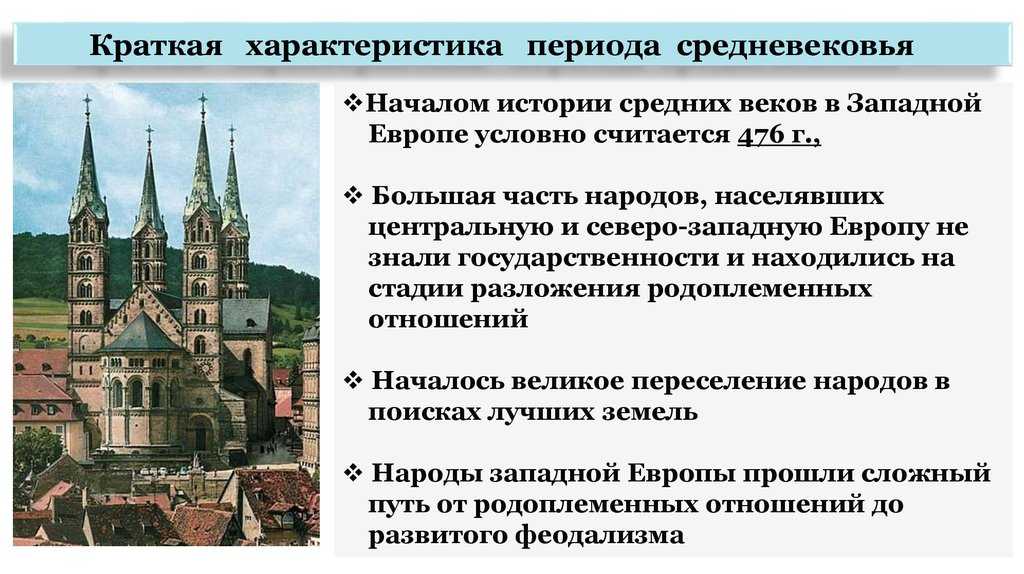 Краткая характеристика периода средневековья

❖Началом истории средних веков в Западной Европе условно считается 476 г.,

❖ Большая часть народов, населявших центральную и северо-западную Европу не знали государственности и находились на стадии разложения родоплеменных отношений

❖ Началось великое переселение народов в поисках лучших земель

❖ Народы западной Европы прошли сложный путь от родоплеменных отношений до развитого феодализма